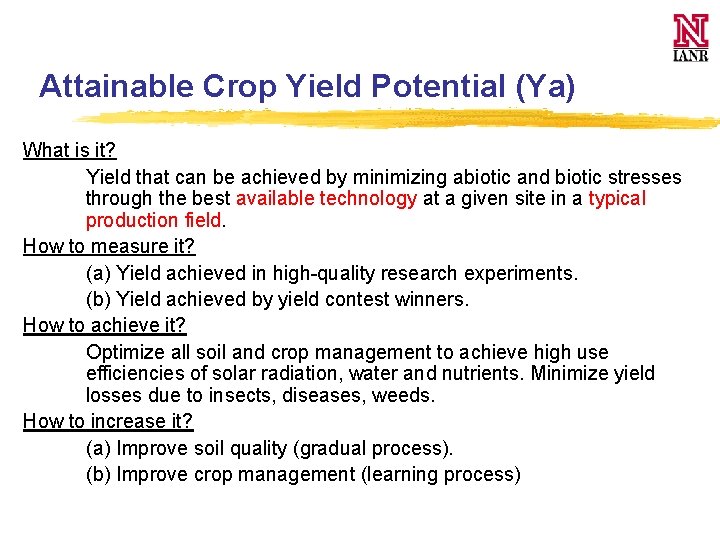 N
IANR

Attainable Crop Yield Potential (Ya)

What is it?

Yield that can be achieved by minimizing abiotic and biotic stresses through the best available technology at a given site in a typical production field.

How to measure it?

(a) Yield achieved in high-quality research experiments.

(b) Yield achieved by yield contest winners.

How to achieve it?

Optimize all soil and crop management to achieve high use efficiencies of solar radiation, water and nutrients. Minimize yield losses due to insects, diseases, weeds.

How to increase it?

(a) Improve soil quality (gradual process).

(b) Improve crop management (learning process)